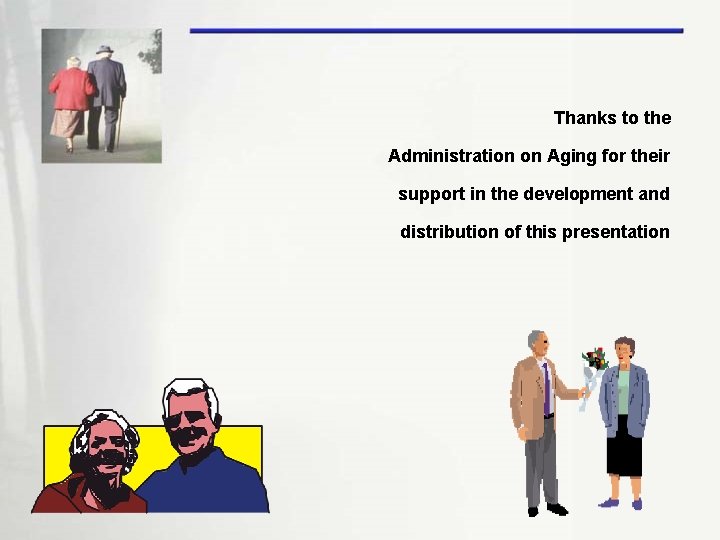 Thanks to the Administration on Aging for their support in the development and distribution of this presentation